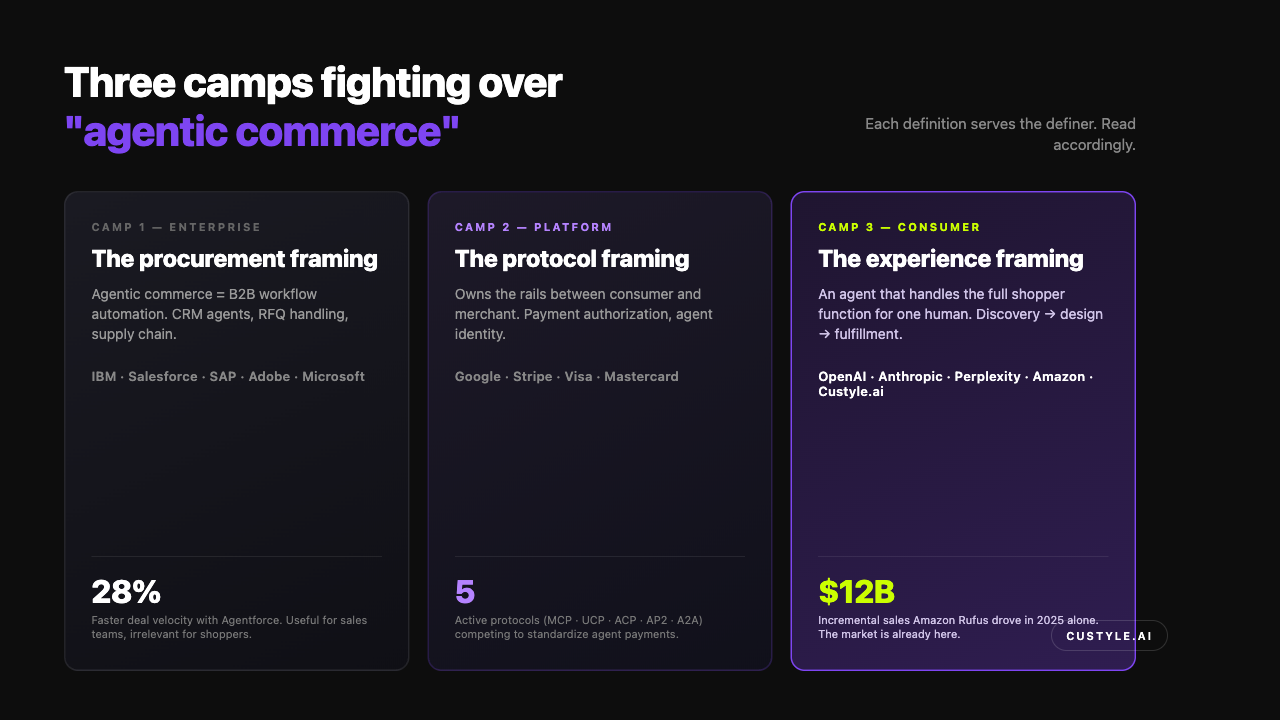 Three camps fighting over
"agentic commerce"

Each definition serves the definer. Read accordingly.

CAMP 1 — ENTERPRISE

The procurement framing

Agentic commerce = B2B workflow automation. CRM agents, RFQ handling, supply chain.

IBM · Salesforce · SAP · Adobe · Microsoft

28%

Faster deal velocity with Agentforce. Useful for sales teams, irrelevant for shoppers.

CAMP 2 — PLATFORM

The protocol framing

Owns the rails between consumer and merchant. Payment authorization, agent identity.

Google · Stripe · Visa · Mastercard

5

Active protocols (MCP · UCP · ACP · AP2 · A2A) competing to standardize agent payments.

CAMP 3 — CONSUMER

The experience framing

An agent that handles the full shopper function for one human. Discovery → design → fulfillment.

OpenAI · Anthropic · Perplexity · Amazon · Custyle.ai

$12B

Incremental sales Amazon Rufus drove in 2025 alone. The market is already here.

CUSTYLE.AI